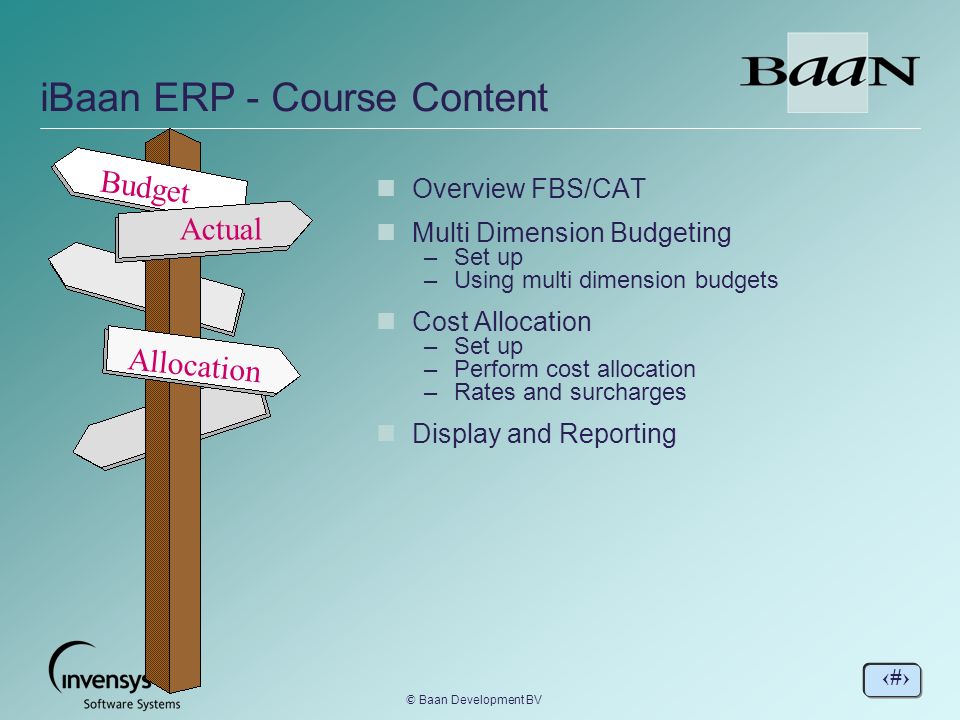 iBaan ERP - Course Content

BaaN

Budget
Actual
Allocation

Overview FBS/CAT

Multi Dimension Budgeting
– Set up
– Using multi dimension budgets

Cost Allocation
– Set up
– Perform cost allocation
– Rates and surcharges

Display and Reporting

invensys
Software Systems

© Baan Development BV

‹#›